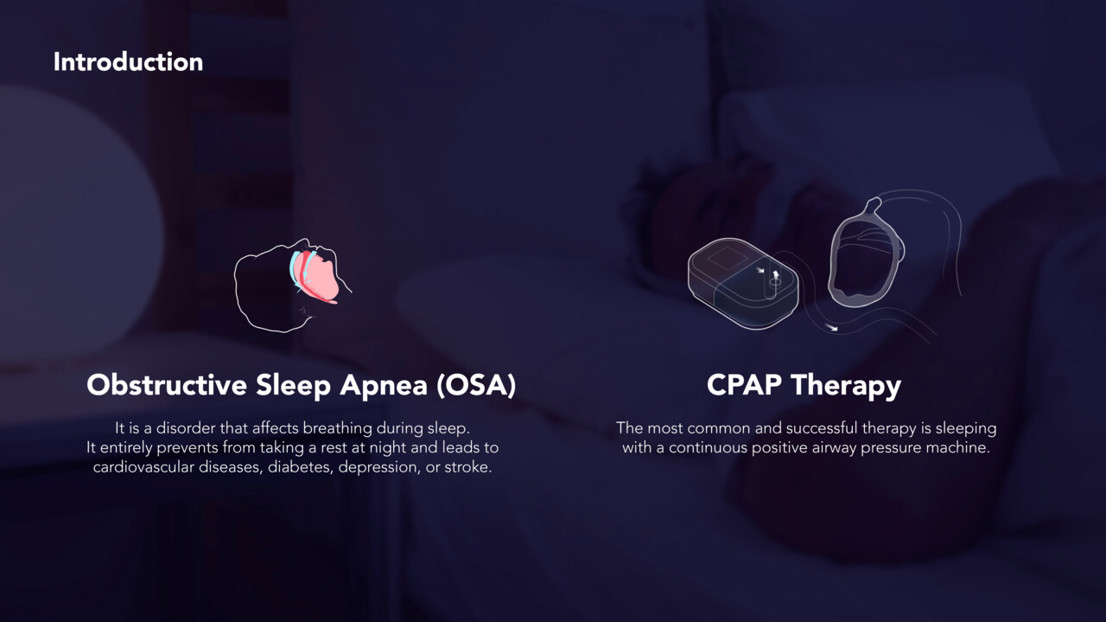 Introduction

Obstructive Sleep Apnea (OSA)

It is a disorder that affects breathing during sleep. It entirely prevents from taking a rest at night and leads to cardiovascular diseases, diabetes, depression, or stroke.

CPAP Therapy

The most common and successful therapy is sleeping with a continuous positive airway pressure machine.